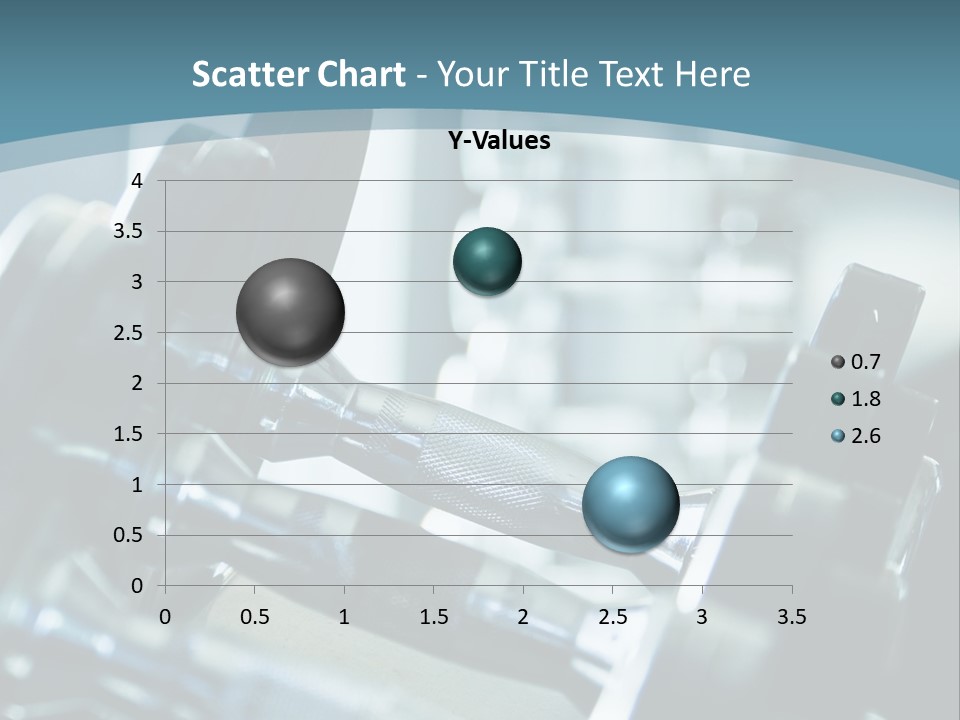 Scatter Chart - Your Title Text Here

Y-Values

4
3.5
3
2.5
2
1.5
1
0.5
0

0 0.5 1 1.5 2 2.5 3 3.5

0.7
1.8
2.6